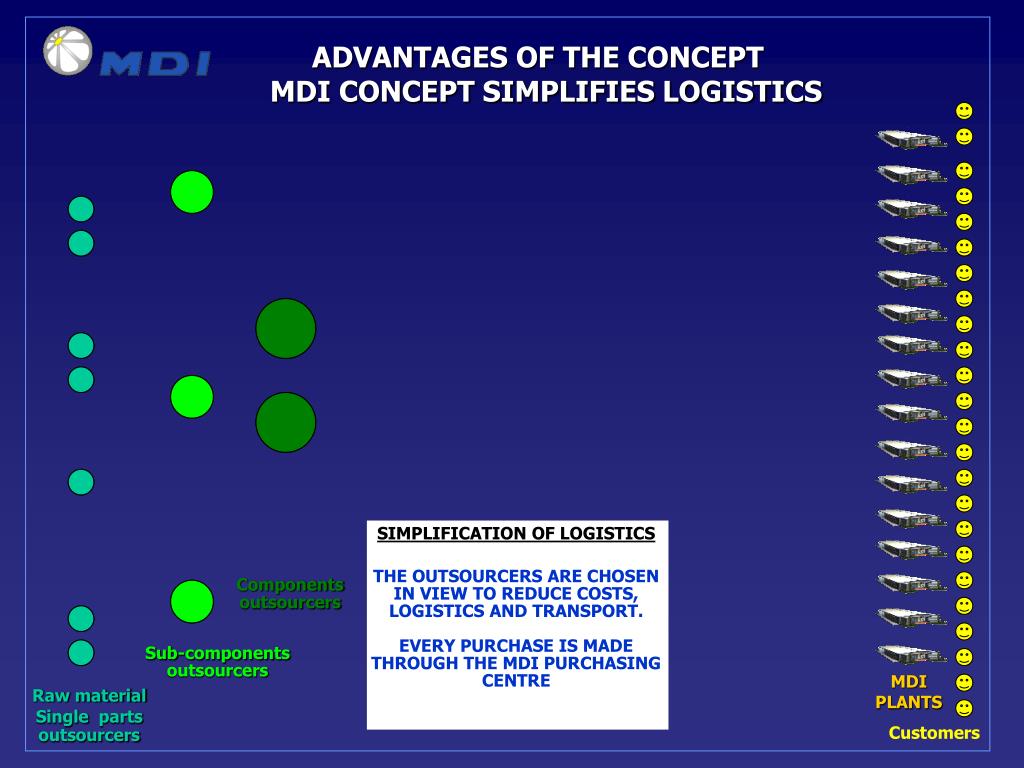 MDI

ADVANTAGES OF THE CONCEPT
MDI CONCEPT SIMPLIFIES LOGISTICS

SIMPLIFICATION OF LOGISTICS

THE OUTSOURCERS ARE CHOSEN IN VIEW TO REDUCE COSTS, LOGISTICS AND TRANSPORT.

EVERY PURCHASE IS MADE THROUGH THE MDI PURCHASING CENTRE

Components outsourcers

Sub-components outsourcers

Raw material
Single parts outsourcers

MDI PLANTS

Customers